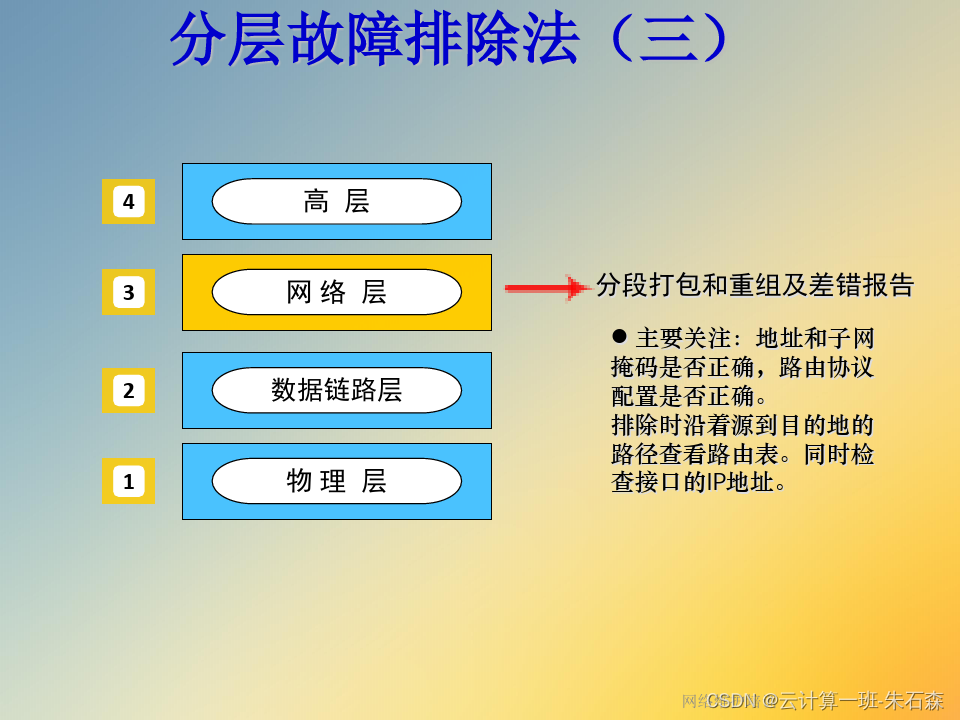 分层故障排除法（三）

4 高 层

3 网 络 层

2 数据链路层

1 物 理 层

分段打包和重组及差错报告

● 主要关注：地址和子网掩码是否正确，路由协议配置是否正确。
排除时沿着源到目的地的路径查看路由表。同时检查接口的IP地址。

CSDN @云计算一班-朱石森